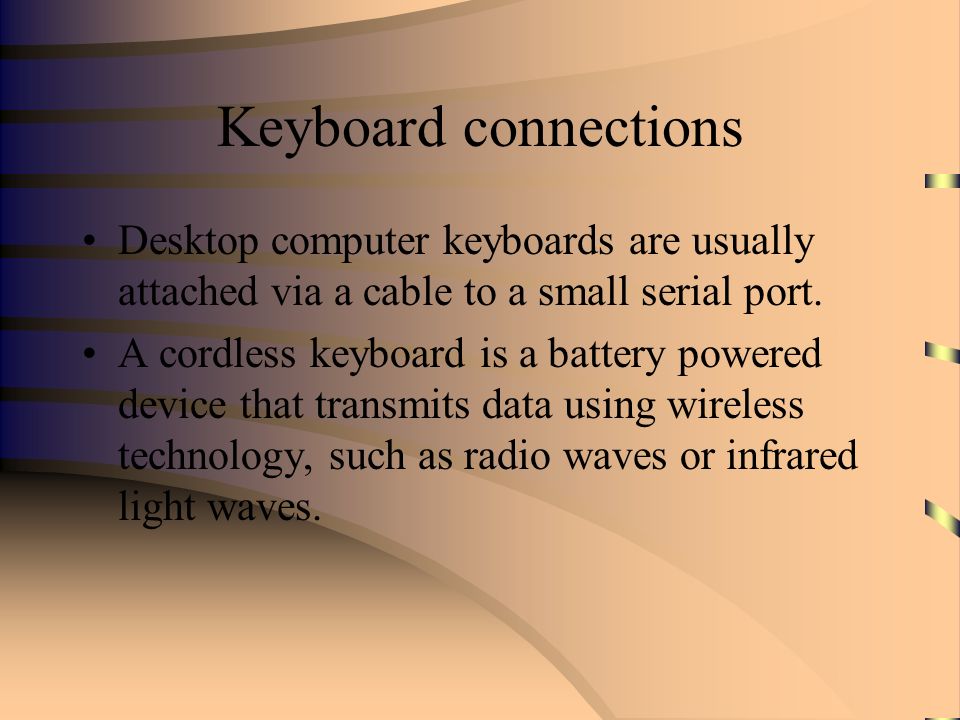 Keyboard connections

• Desktop computer keyboards are usually attached via a cable to a small serial port.
• A cordless keyboard is a battery powered device that transmits data using wireless technology, such as radio waves or infrared light waves.